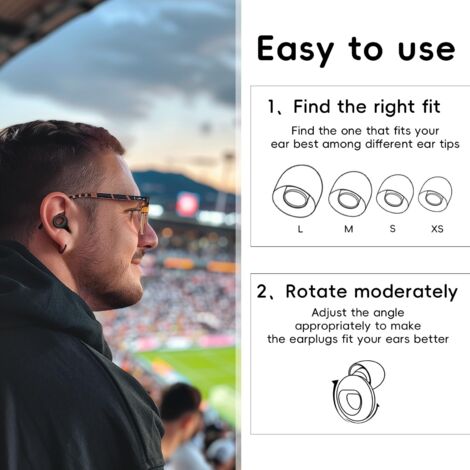 Easy to use

1、Find the right fit

Find the one that fits your ear best among different ear tips

L
M
S
XS

2、Rotate moderately

Adjust the angle appropriately to make the earplugs fit your ears better